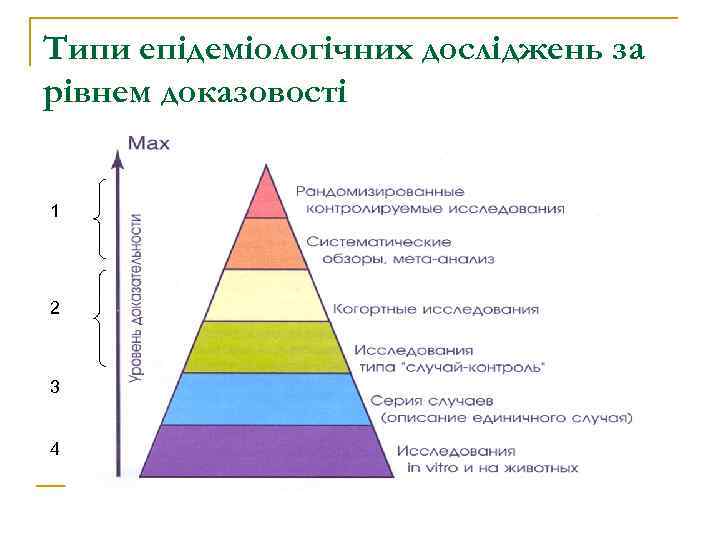 Типи епідеміологічних досліджень за рівнем доказовості

Max

Уровень доказательности

1

2

3

4

Рандомизированные контролируемые исследования

Систематические обзоры, мета-анализ

Когортные исследования

Исследования типа "случай-контроль"

Серия случаев (описание единичного случая)

Исследования in vitro и на животных